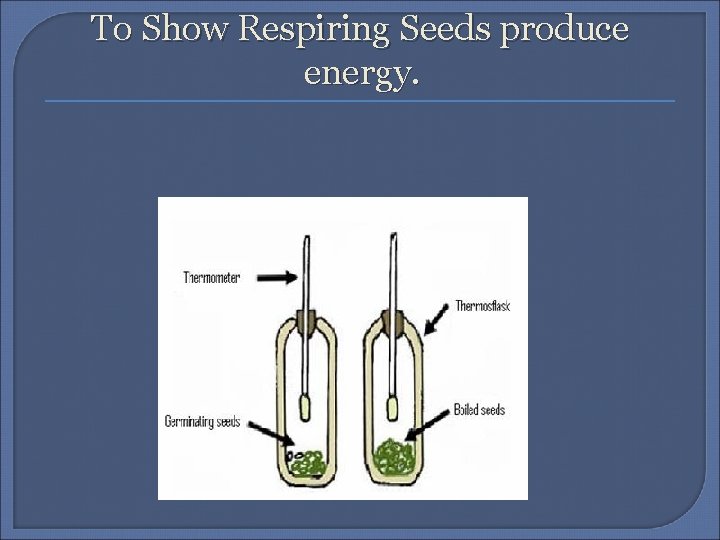 To Show Respiring Seeds produce energy.

Thermometer

Thermosflask

Germinating seeds

Boiled seeds